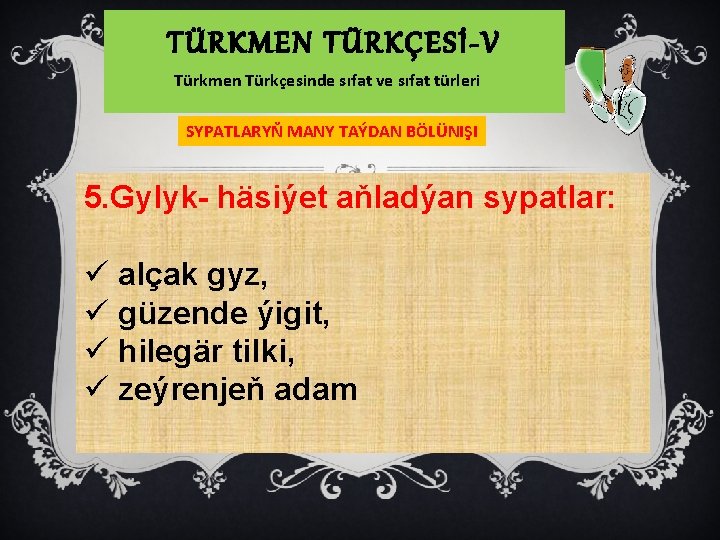 TÜRKMEN TÜRKÇESİ-V

Türkmen Türkçesinde sıfat ve sıfat türleri

SYPATLARYŇ MANY TAÝDAN BÖLÜNIŞI

5.Gylyk- häsiýet aňladýan sypatlar:

✓ alçak gyz,
✓ güzende ýigit,
✓ hilegär tilki,
✓ zeýrenjeň adam